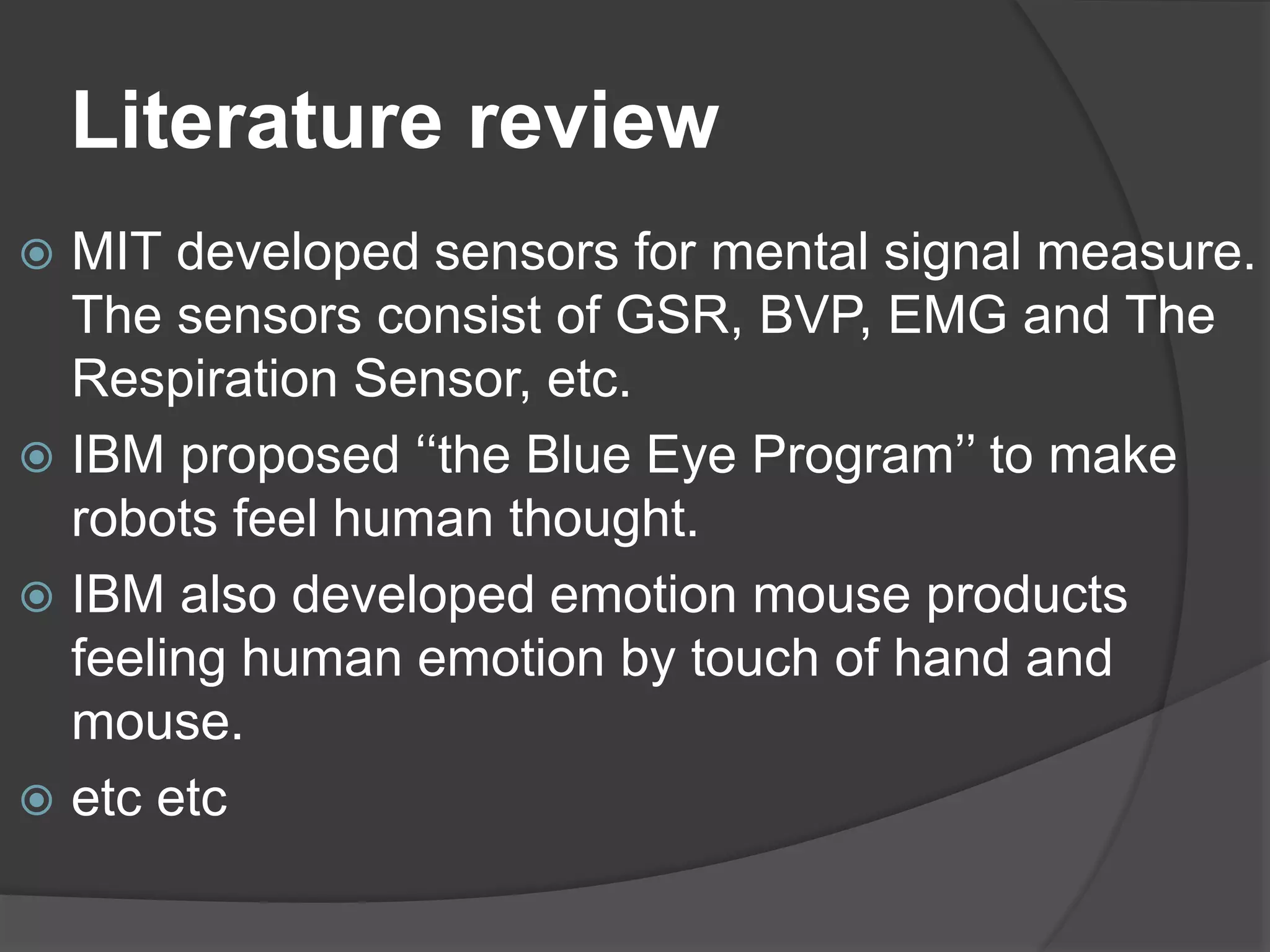 Literature review

MIT developed sensors for mental signal measure. The sensors consist of GSR, BVP, EMG and The Respiration Sensor, etc.

IBM proposed “the Blue Eye Program” to make robots feel human thought.

IBM also developed emotion mouse products feeling human emotion by touch of hand and mouse.

etc etc